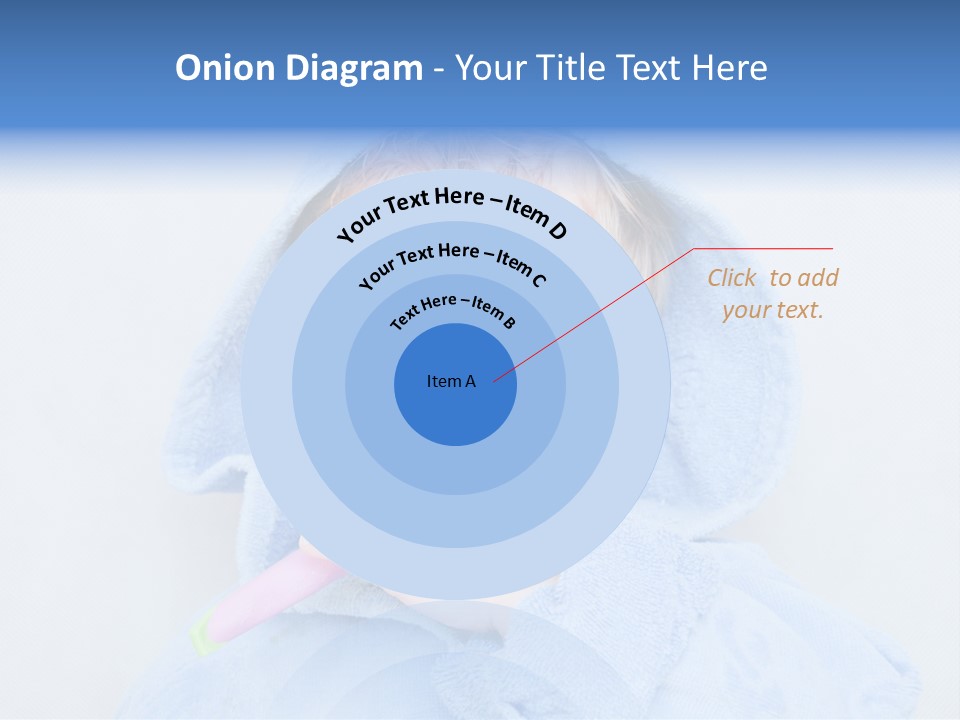 Onion Diagram - Your Title Text Here

Your Text Here – Item D

Your Text Here – Item C

Text Here – Item B

Item A

Click to add your text.